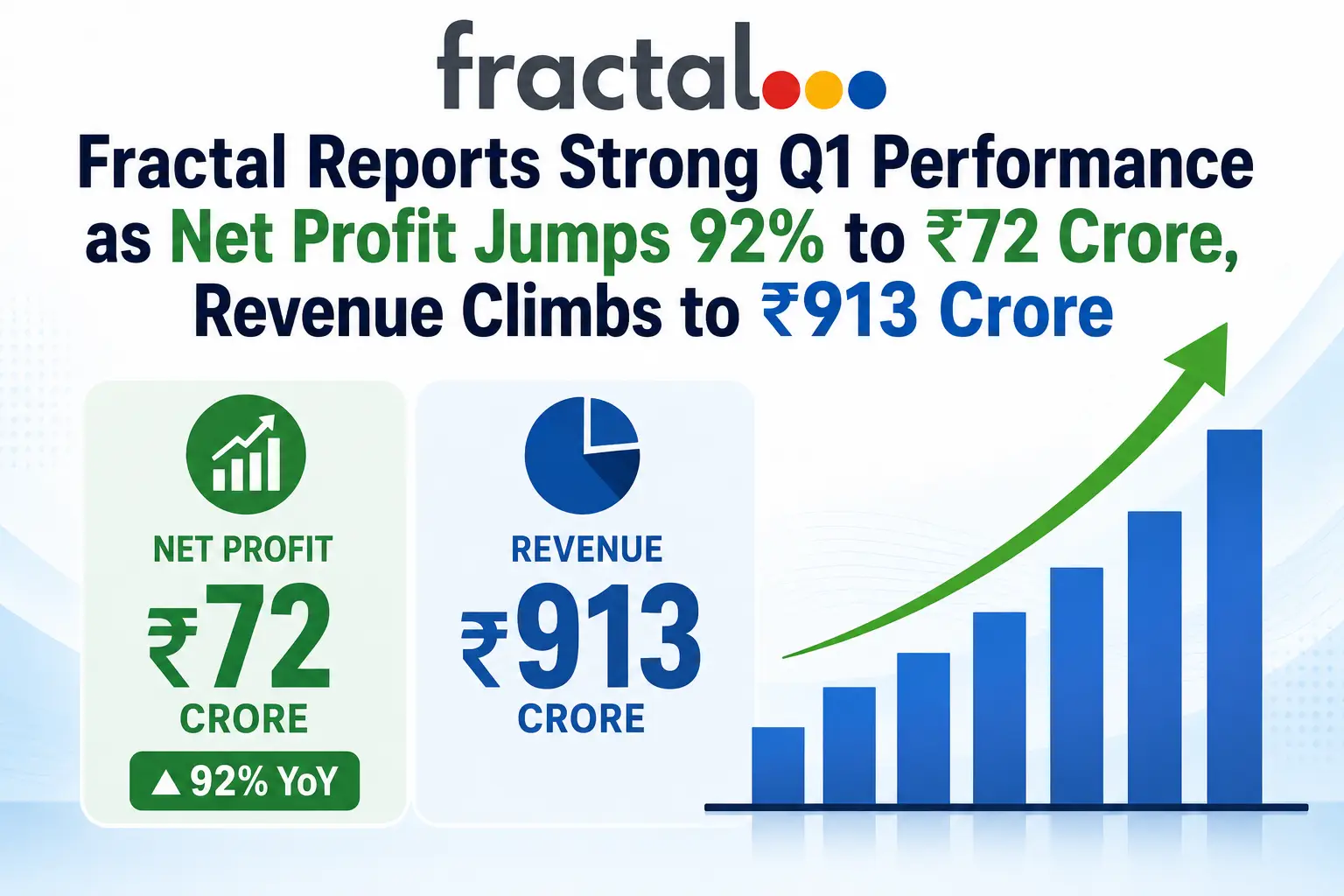 fractal

Fractal Reports Strong Q1 Performance as Net Profit Jumps 92% to ₹72 Crore, Revenue Climbs to ₹913 Crore

NET PROFIT
₹72
CRORE
▲ 92% YoY

REVENUE
₹913
CRORE